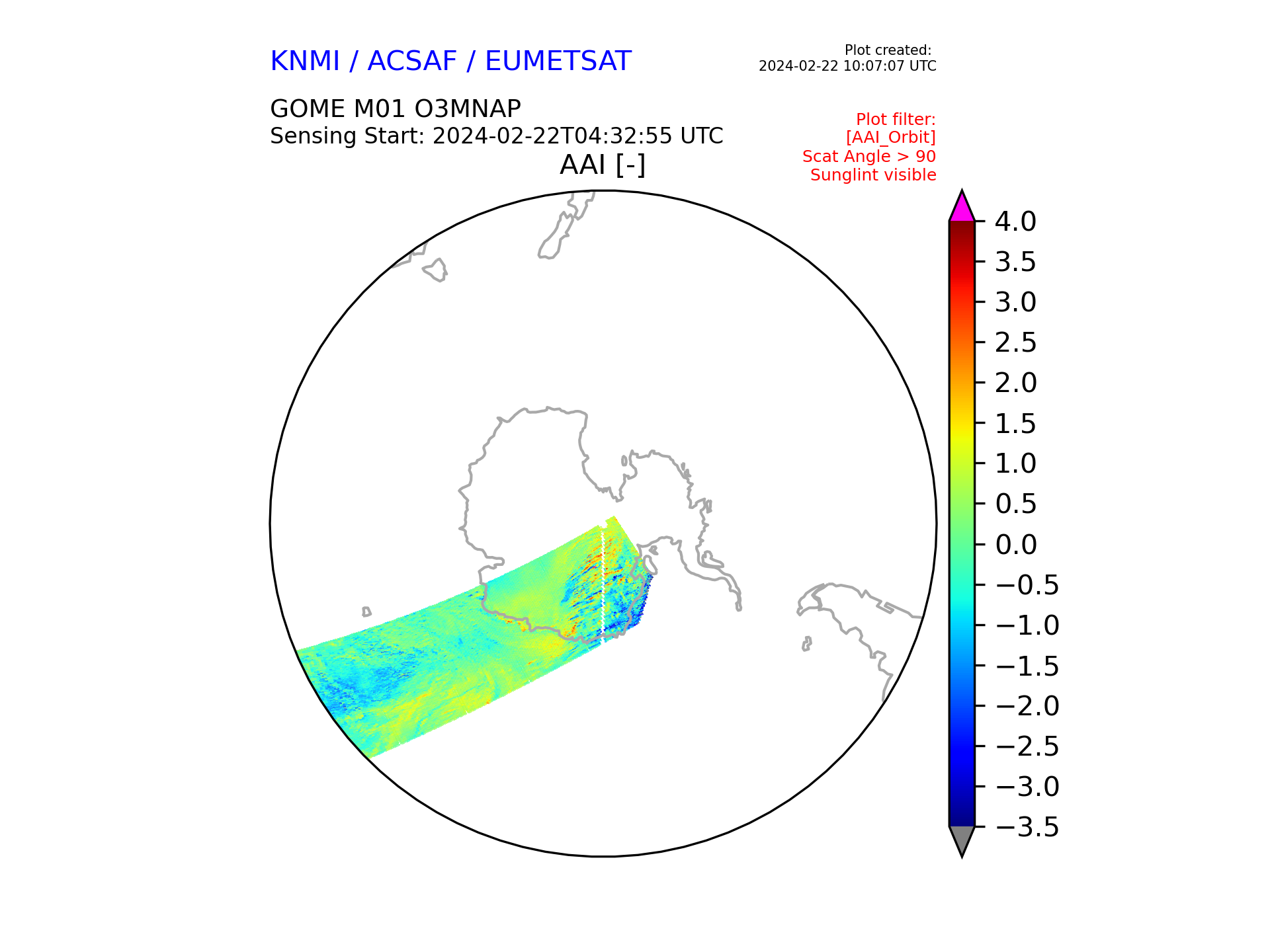 KNMI / ACSAF / EUMETSAT

Plot created:
2024-02-22 10:07:07 UTC

GOME M01 O3MNAP
Sensing Start: 2024-02-22T04:32:55 UTC

Plot filter:
[AAI_Orbit]
Scat Angle > 90
Sunglint visible

AAI [-]

4.0
3.5
3.0
2.5
2.0
1.5
1.0
0.5
0.0
−0.5
−1.0
−1.5
−2.0
−2.5
−3.0
−3.5